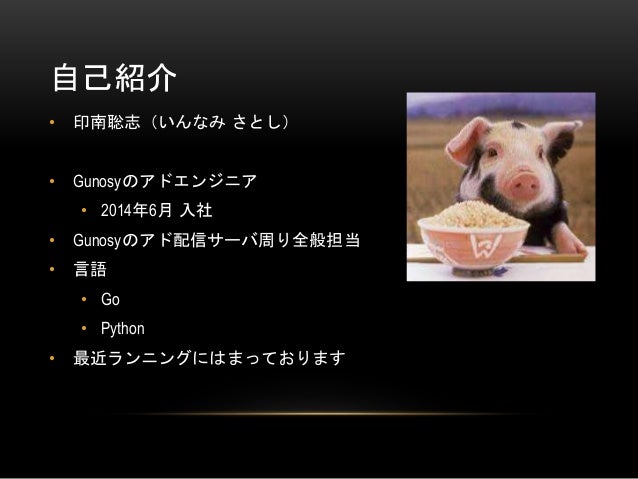 自己紹介

• 印南聡志（いんなみ さとし）

• Gunosyのアドエンジニア
  • 2014年6月 入社
• Gunosyのアド配信サーバ周り全般担当
• 言語
  • Go
  • Python
• 最近ランニングにはまっております